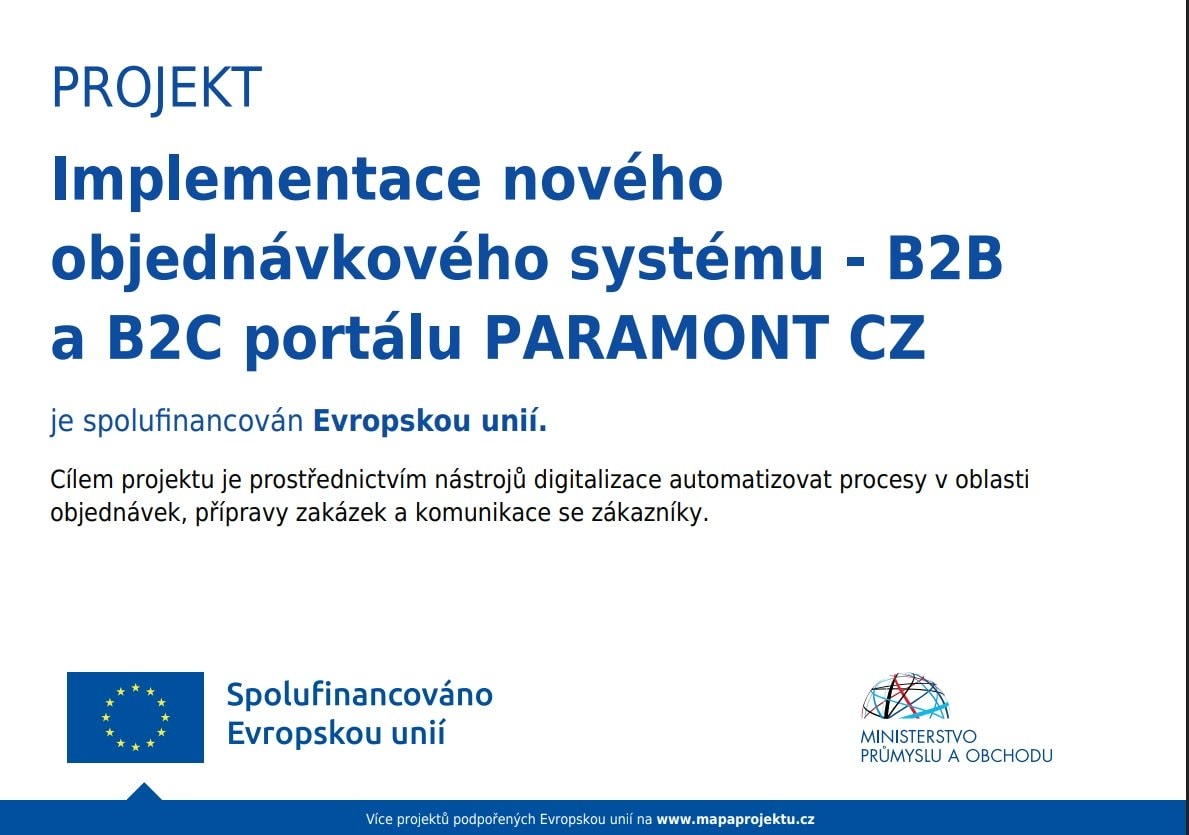 PROJEKT

Implementace nového objednávkového systému - B2B a B2C portálu PARAMONT CZ

je spolufinancován Evropskou unií.

Cílem projektu je prostřednictvím nástrojů digitalizace automatizovat procesy v oblasti objednávek, přípravy zakázek a komunikace se zákazníky.

Spolufinancováno Evropskou unií

MINISTERSTVO PRŮMYSLU A OBCHODU

Více projektů podpořených Evropskou unií na www.mapaprojektu.cz